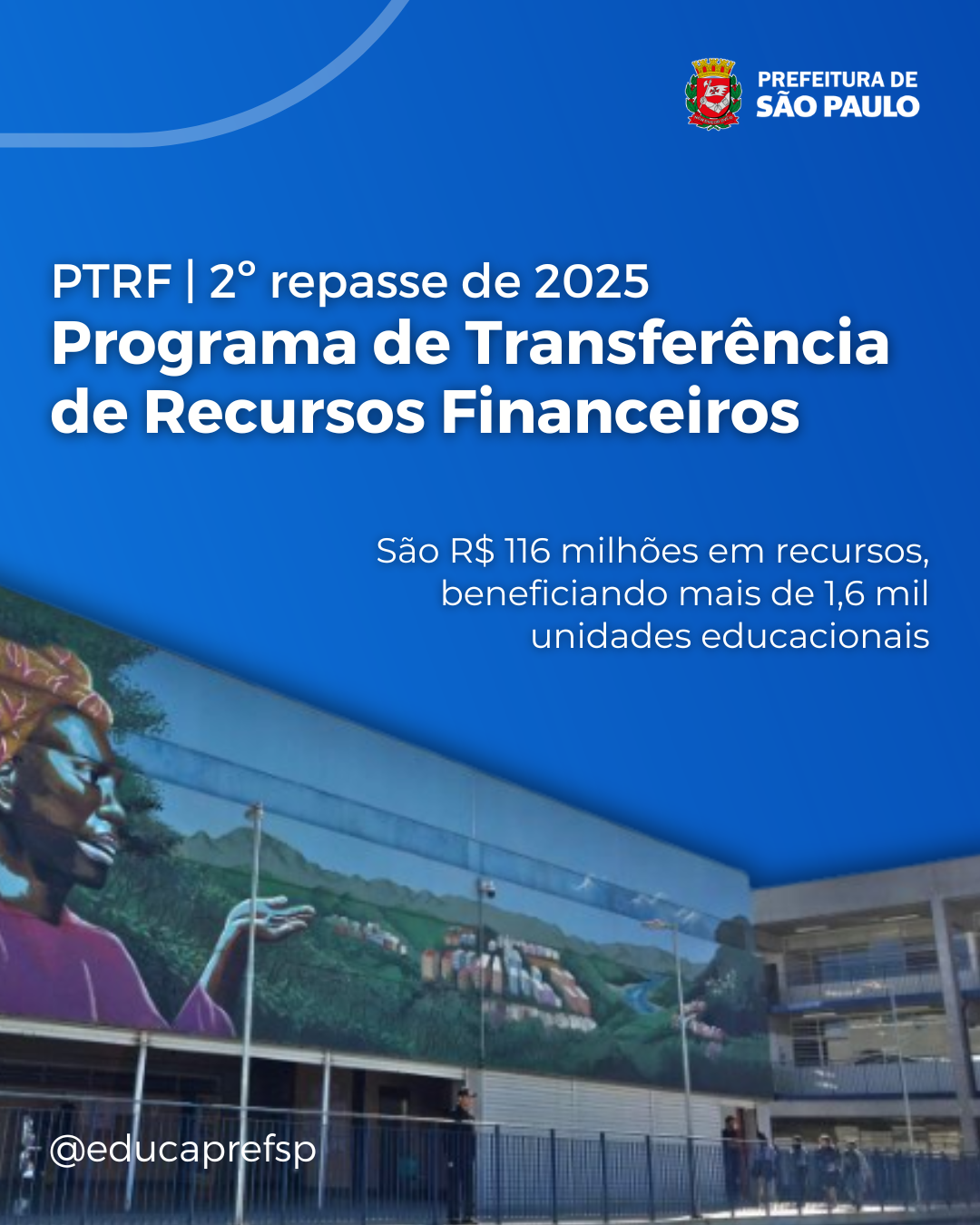 PREFEITURA DE
SÃO PAULO

PTRF | 2º repasse de 2025
Programa de Transferência de Recursos Financeiros

São R$ 116 milhões em recursos, beneficiando mais de 1,6 mil unidades educacionais

@educaprefsp